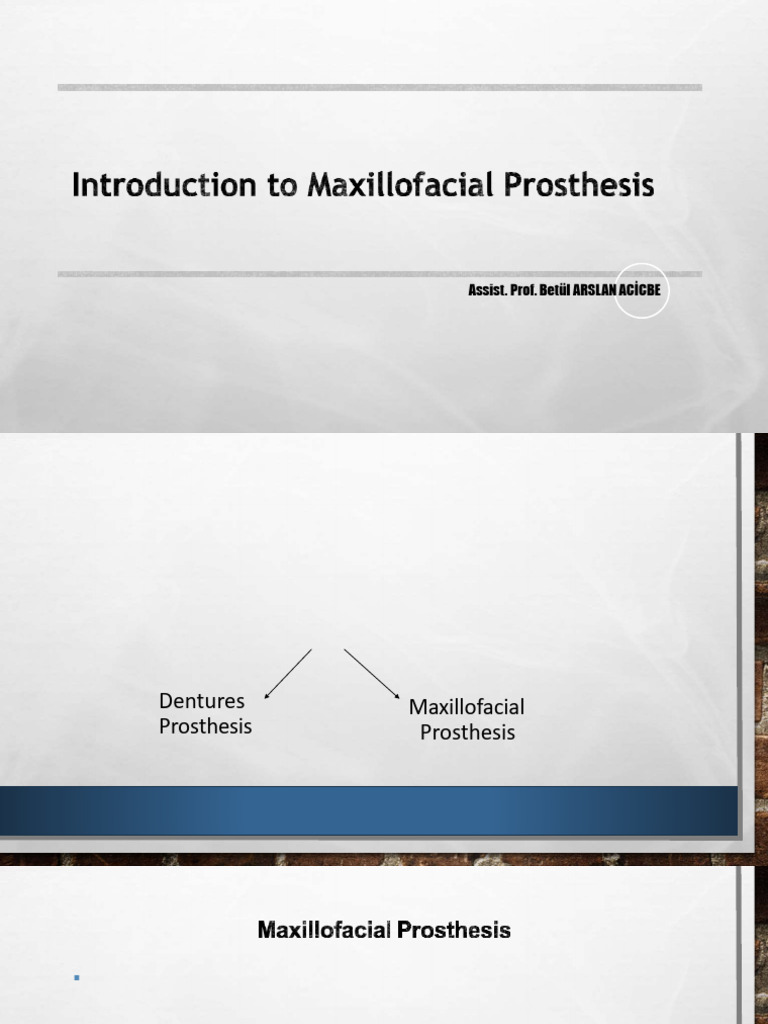 Introduction to Maxillofacial Prosthesis

Assist. Prof. Betül ARSLAN ACİCBE

Dentures Prosthesis

Maxillofacial Prosthesis

Maxillofacial Prosthesis